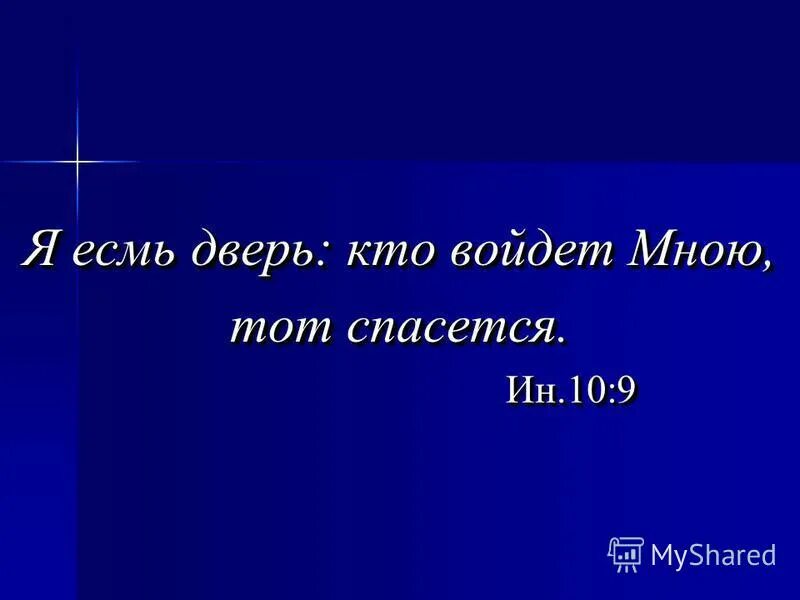 Я есмь дверь: кто войдет Мною, тот спасется.

Ин.10:9

MyShared